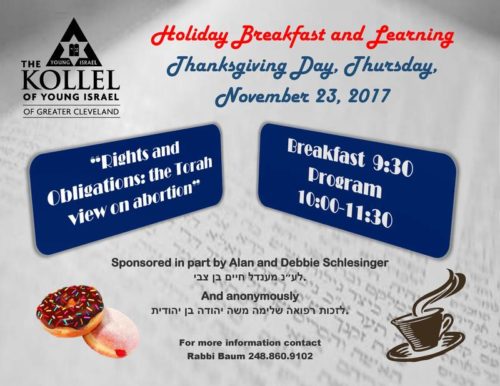 YOUNG ISRAEL
THE KOLLEL OF YOUNG ISRAEL OF GREATER CLEVELAND

Holiday Breakfast and Learning
Thanksgiving Day, Thursday, November 23, 2017

"Rights and Obligations: the Torah view on abortion"

Breakfast 9:30
Program
10:00-11:30

Sponsored in part by Alan and Debbie Schlesinger
לע״נ מענדל חיים בן צבי.

And anonymously
לזכות רפואה שלימה משה יהודה בן יהודית.

For more information contact
Rabbi Baum 248.860.9102